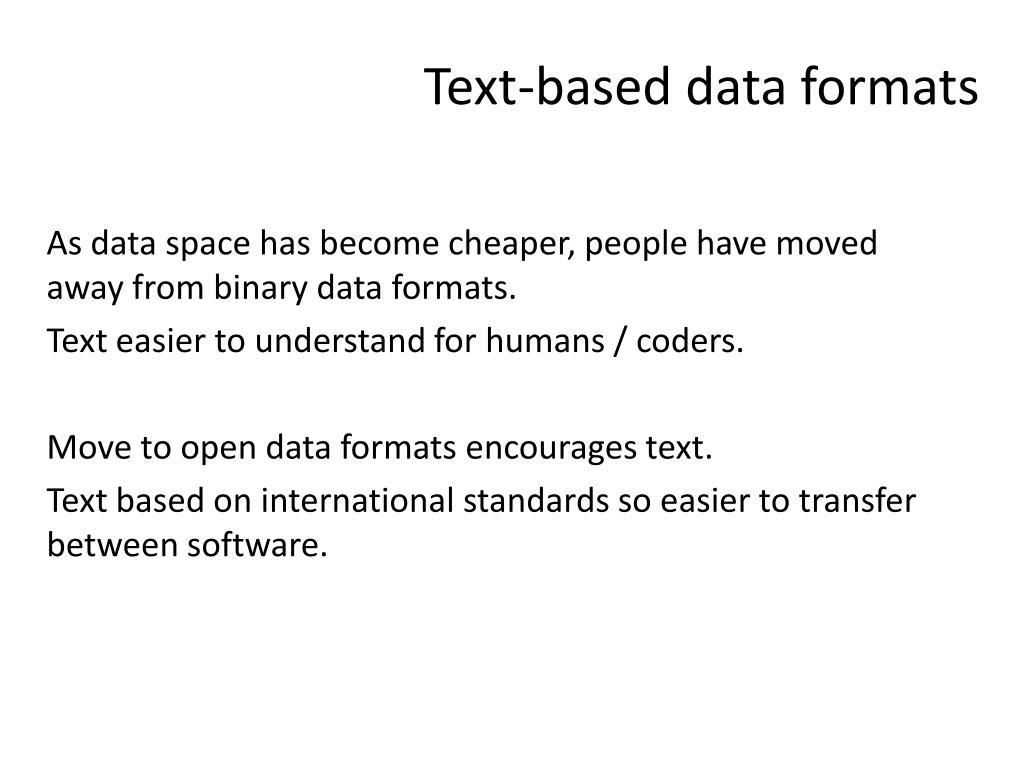 Text-based data formats

As data space has become cheaper, people have moved away from binary data formats.

Text easier to understand for humans / coders.

Move to open data formats encourages text.

Text based on international standards so easier to transfer between software.